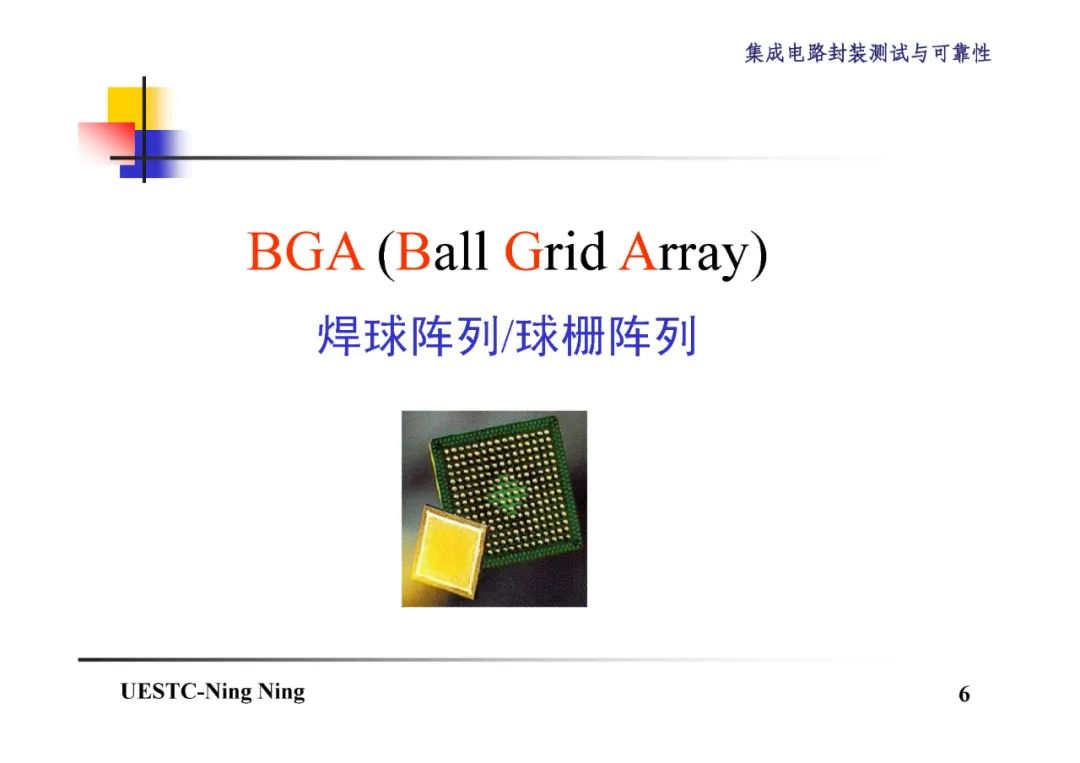 集成电路封装测试与可靠性

BGA (Ball Grid Array)

焊球阵列/球栅阵列

UESTC-Ning Ning

6